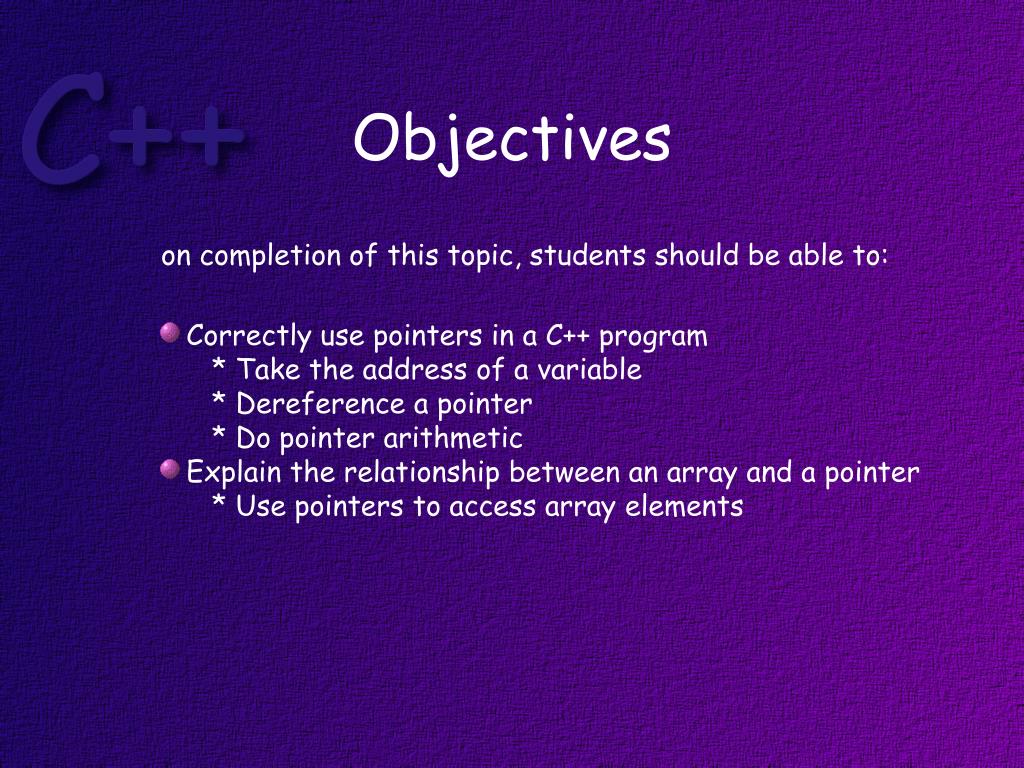 C++

Objectives

on completion of this topic, students should be able to:

Correctly use pointers in a C++ program
* Take the address of a variable
* Dereference a pointer
* Do pointer arithmetic

Explain the relationship between an array and a pointer
* Use pointers to access array elements